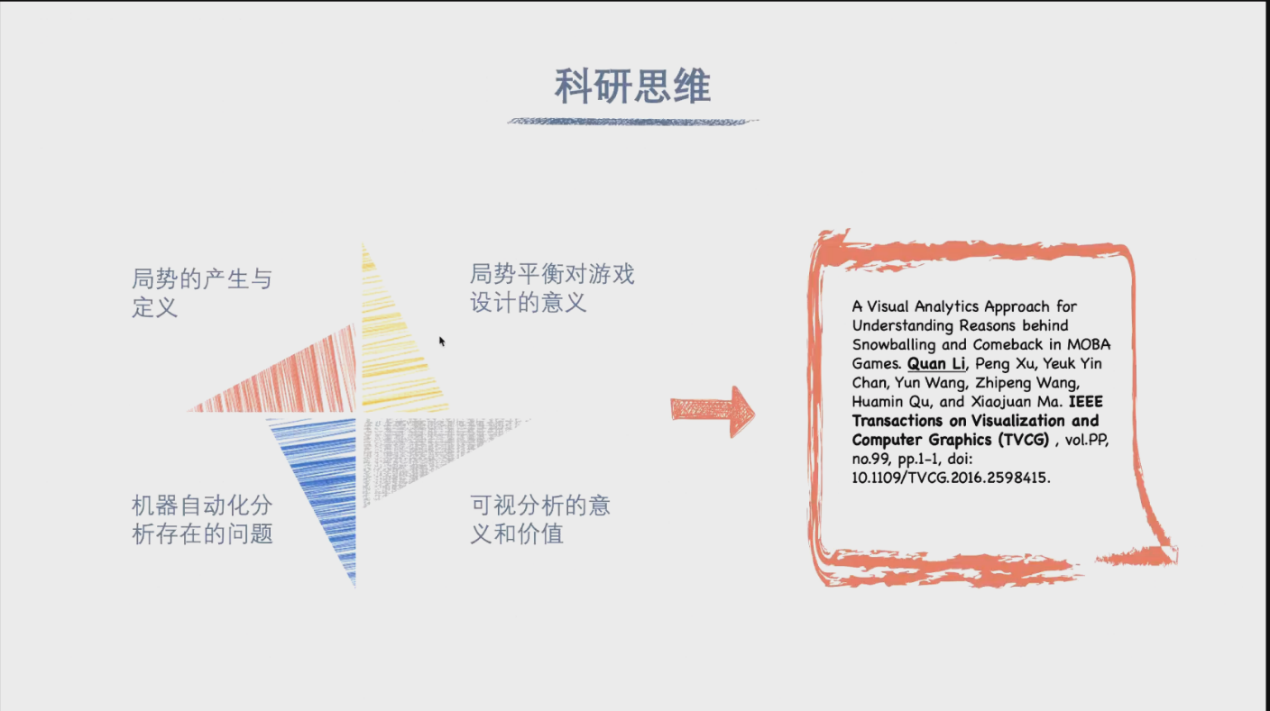 科研思维

局势的产生与定义

局势平衡对游戏设计的意义

机器自动化分析存在的问题

可视分析的意义和价值

A Visual Analytics Approach for Understanding Reasons behind Snowballing and Comeback in MOBA Games. Quan Li, Peng Xu, Yeuk Yin Chan, Yun Wang, Zhipeng Wang, Huamin Qu, and Xiaojuan Ma. IEEE Transactions on Visualization and Computer Graphics (TVCG) , vol.PP, no.99, pp.1-1, doi: 10.1109/TVCG.2016.2598415.